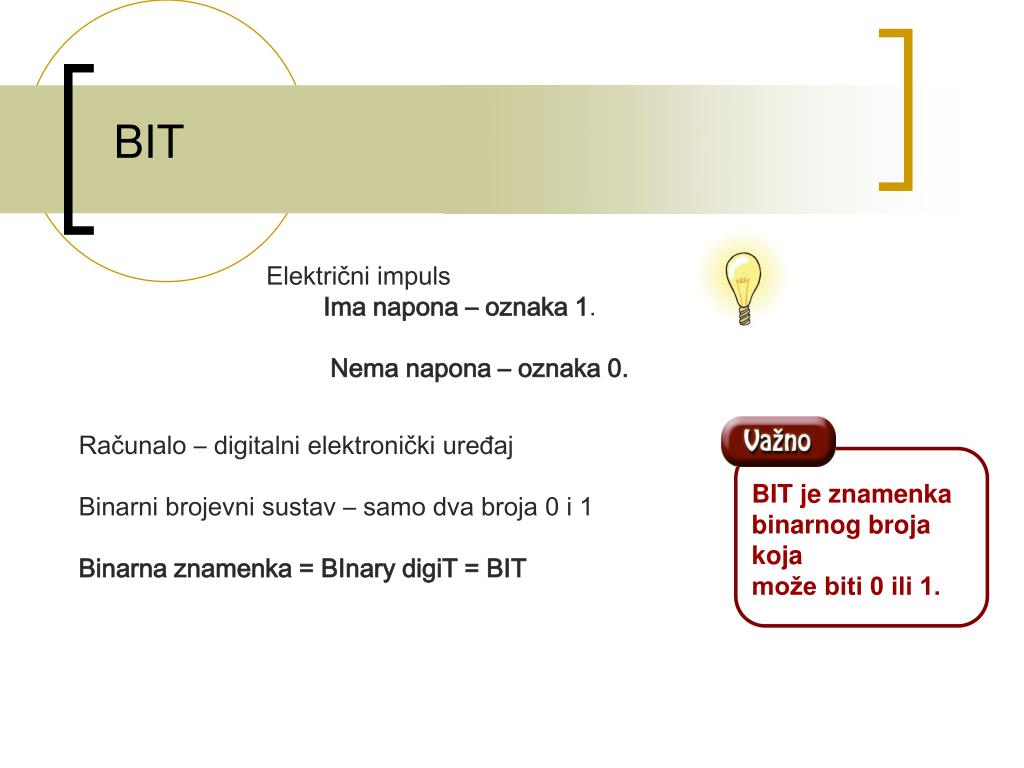 BIT

Električni impuls
Ima napona – oznaka 1.

Nema napona – oznaka 0.

Računalo – digitalni elektronički uređaj

Binarni brojevni sustav – samo dva broja 0 i 1

Binarna znamenka = BInary digiT = BIT

Važno

BIT je znamenka binarnog broja koja
može biti 0 ili 1.